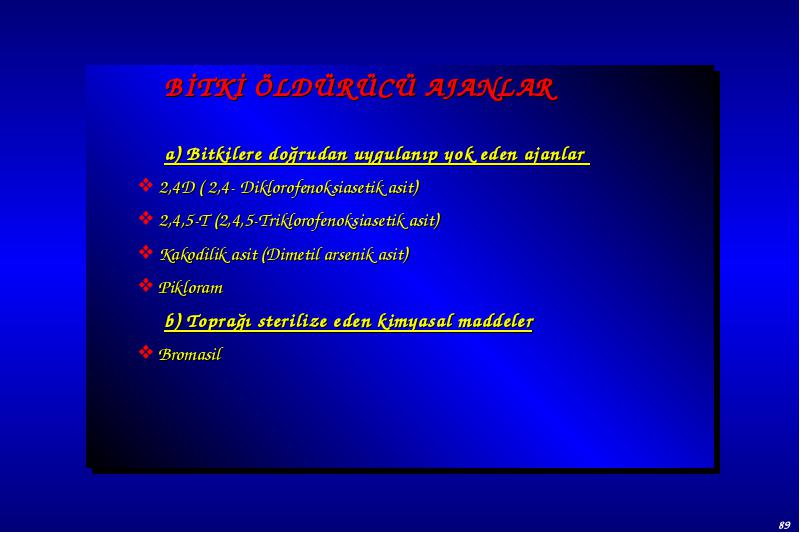 BİTKİ ÖLDÜRÜCÜ AJANLAR

a) Bitkilere doğrudan uygulanıp yok eden ajanlar

❖ 2,4D ( 2,4- Diklorofenoksiasetik asit)

❖ 2,4,5-T (2,4,5-Triklorofenoksiasetik asit)

❖ Kakodilik asit (Dimetil arsenik asit)

❖ Pikloram

b) Toprağı sterilize eden kimyasal maddeler

❖ Bromasil

89